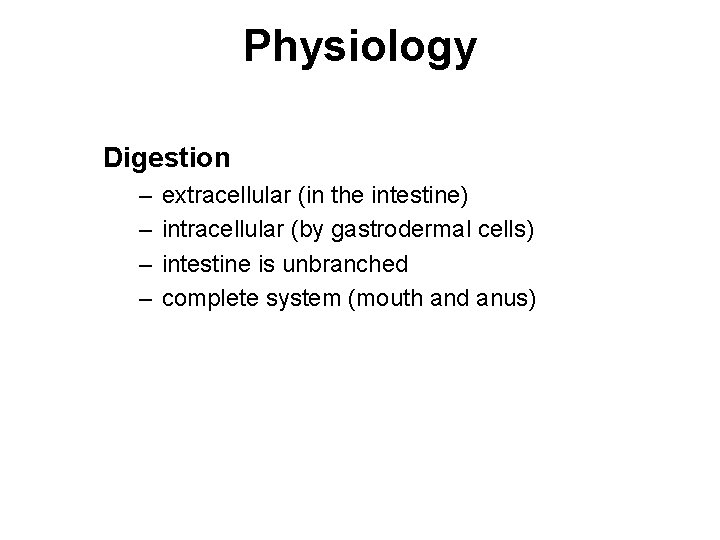 Physiology

Digestion

– extracellular (in the intestine)
– intracellular (by gastrodermal cells)
– intestine is unbranched
– complete system (mouth and anus)